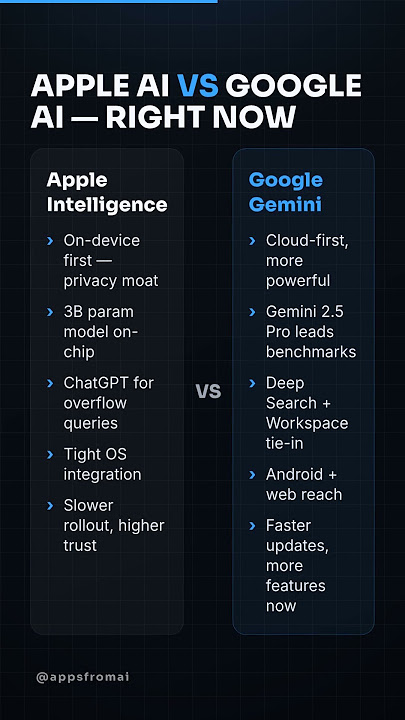 APPLE AI VS GOOGLE AI — RIGHT NOW

Apple Intelligence

› On-device first — privacy moat

› 3B param model on-chip

› ChatGPT for overflow queries

› Tight OS integration

› Slower rollout, higher trust

VS

Google Gemini

› Cloud-first, more powerful

› Gemini 2.5 Pro leads benchmarks

› Deep Search + Workspace tie-in

› Android + web reach

› Faster updates, more features now

@appsfromai